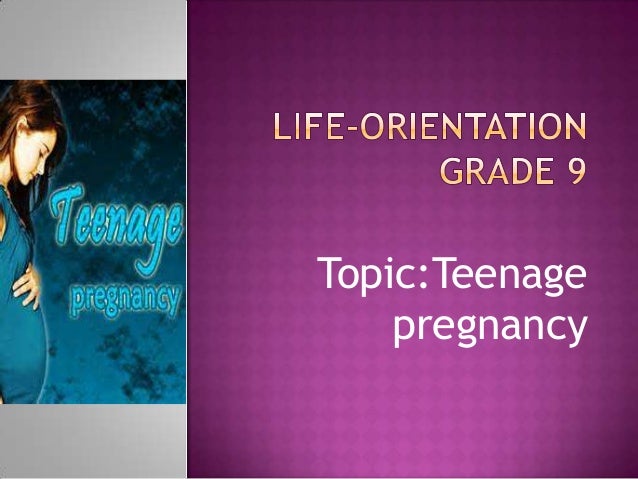 Teenage
pregnancy

LIFE-ORIENTATION GRADE 9

Topic:Teenage pregnancy